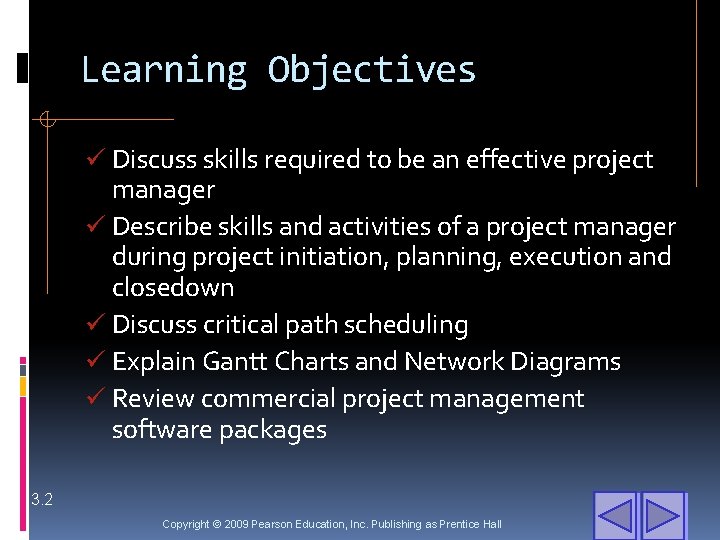 Learning Objectives

✓ Discuss skills required to be an effective project manager
✓ Describe skills and activities of a project manager during project initiation, planning, execution and closedown
✓ Discuss critical path scheduling
✓ Explain Gantt Charts and Network Diagrams
✓ Review commercial project management software packages

3.2

Copyright © 2009 Pearson Education, Inc. Publishing as Prentice Hall